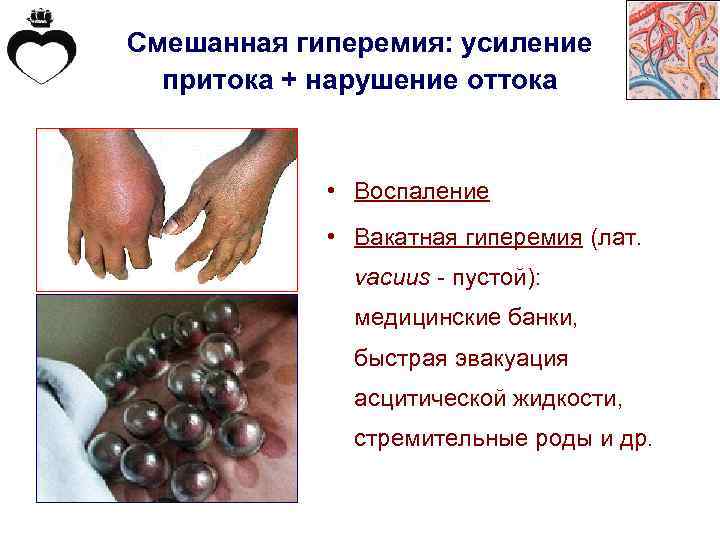 Смешанная гиперемия: усиление притока + нарушение оттока

• Воспаление

• Вакатная гиперемия (лат. vacuus - пустой): медицинские банки, быстрая эвакуация асцитической жидкости, стремительные роды и др.